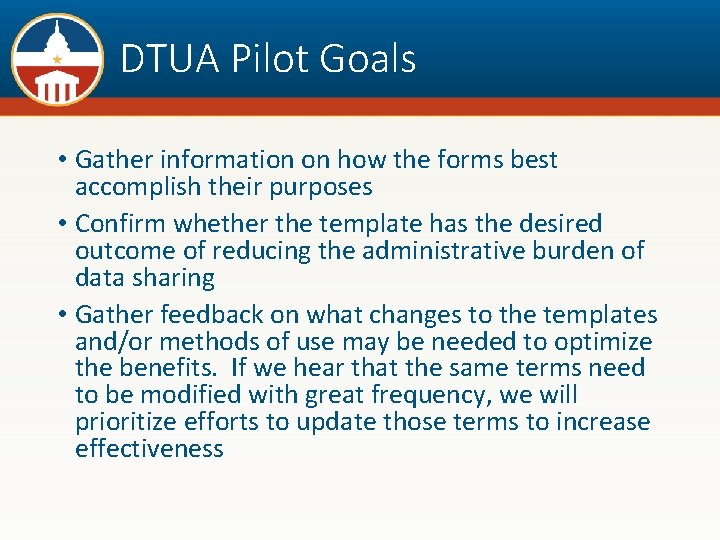 DTUA Pilot Goals

• Gather information on how the forms best accomplish their purposes

• Confirm whether the template has the desired outcome of reducing the administrative burden of data sharing

• Gather feedback on what changes to the templates and/or methods of use may be needed to optimize the benefits. If we hear that the same terms need to be modified with great frequency, we will prioritize efforts to update those terms to increase effectiveness